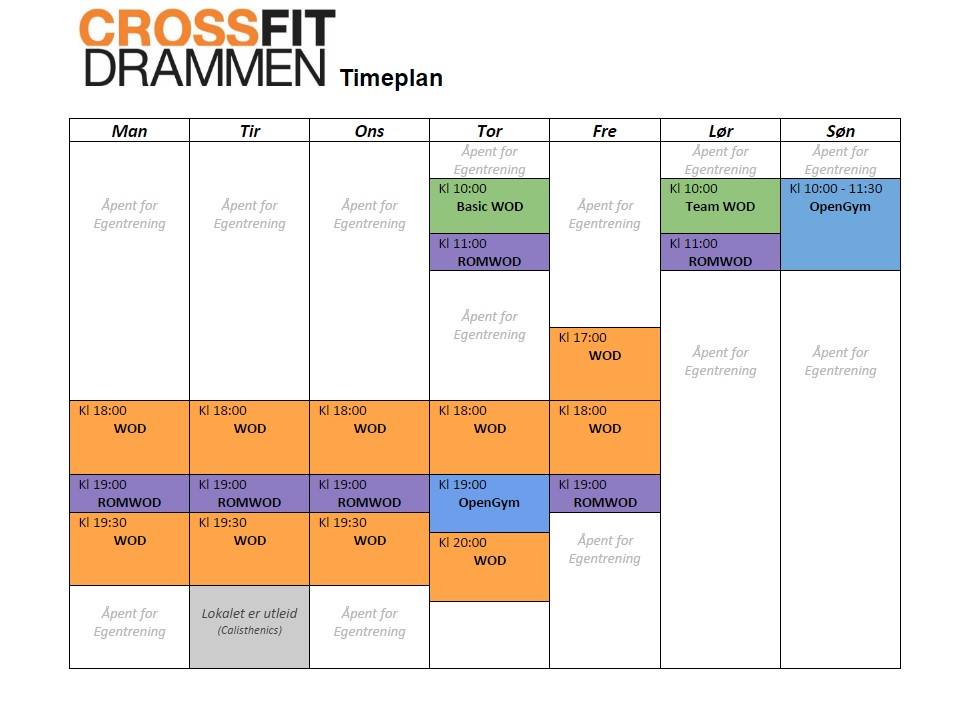 CROSSFIT DRAMMEN Timeplan

| Man | Tir | Ons | Tor | Fre | Lør | Søn |
|---|---|---|---|---|---|---|
| Åpent for Egentrening | Åpent for Egentrening | Åpent for Egentrening | Åpent for Egentrening | Åpent for Egentrening | Åpent for Egentrening | Åpent for Egentrening |
| | | | Kl 10:00 Basic WOD | | Kl 10:00 Team WOD | Kl 10:00 - 11:30 OpenGym |
| | | | Kl 11:00 ROMWOD | | Kl 11:00 ROMWOD | |
| | | | Åpent for Egentrening | Kl 17:00 WOD | Åpent for Egentrening | Åpent for Egentrening |
| Kl 18:00 WOD | Kl 18:00 WOD | Kl 18:00 WOD | Kl 18:00 WOD | Kl 18:00 WOD | | |
| Kl 19:00 ROMWOD | Kl 19:00 ROMWOD | Kl 19:00 ROMWOD | Kl 19:00 OpenGym | Kl 19:00 ROMWOD | | |
| Kl 19:30 WOD | Kl 19:30 WOD | Kl 19:30 WOD | Kl 20:00 WOD | Åpent for Egentrening | | |
| Åpent for Egentrening | Lokalet er utleid (Calisthenics) | Åpent for Egentrening | | | | |